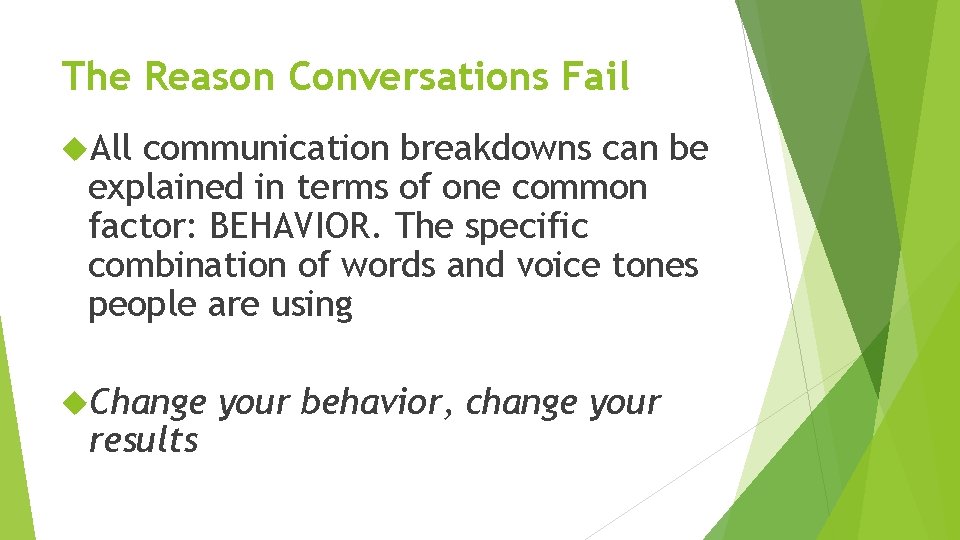 The Reason Conversations Fail

All communication breakdowns can be explained in terms of one common factor: BEHAVIOR. The specific combination of words and voice tones people are using

Change your behavior, change your results